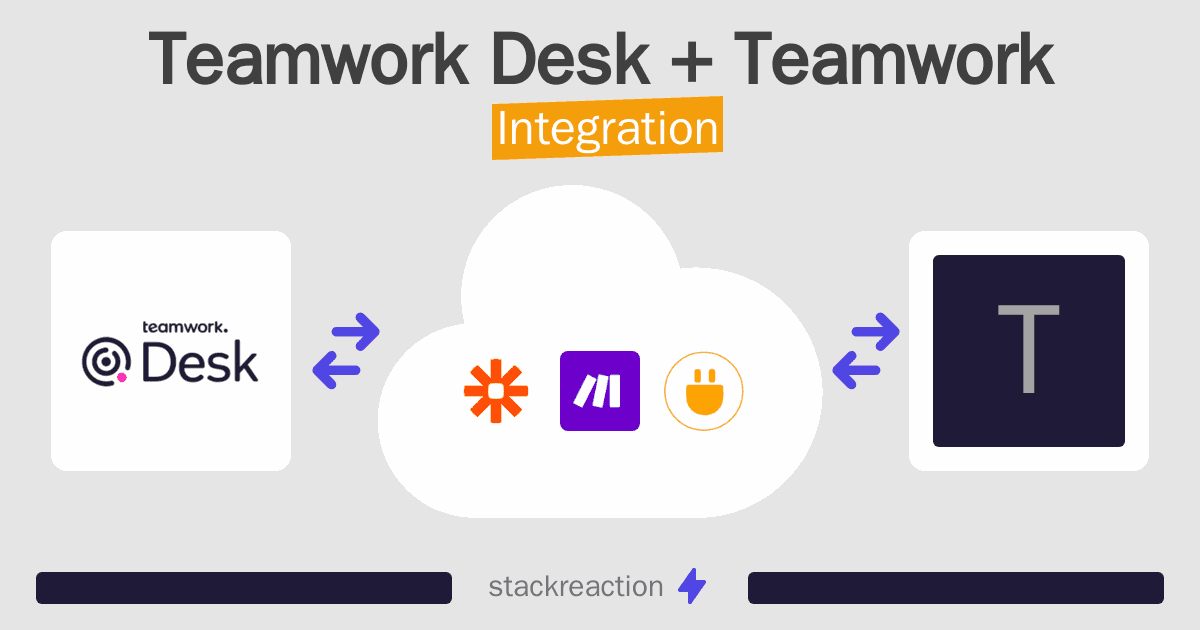 Teamwork Desk + Teamwork
Integration

teamwork.
Desk

T

stackreaction